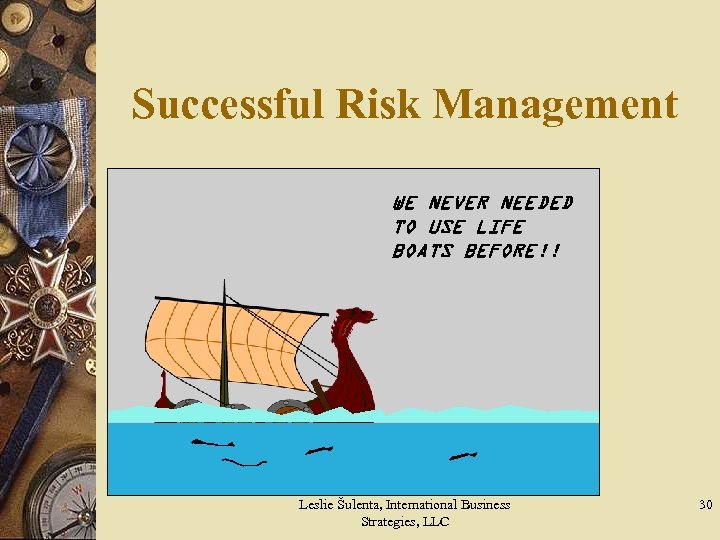 Successful Risk Management

WE NEVER NEEDED TO USE LIFE BOATS BEFORE!!

Leslie Šulenta, International Business Strategies, LLC

30